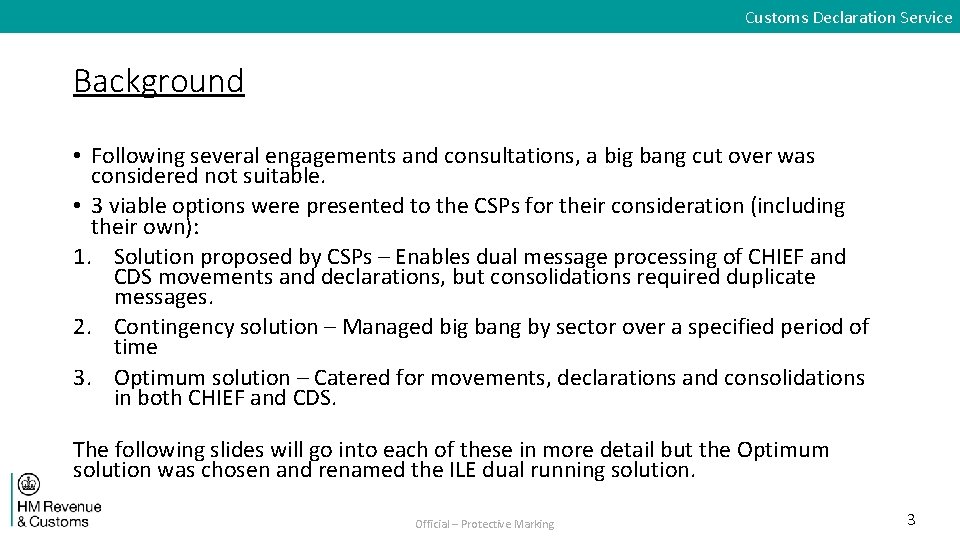 Customs Declaration Service

Background

• Following several engagements and consultations, a big bang cut over was considered not suitable.
• 3 viable options were presented to the CSPs for their consideration (including their own):
1. Solution proposed by CSPs – Enables dual message processing of CHIEF and CDS movements and declarations, but consolidations required duplicate messages.
2. Contingency solution – Managed big bang by sector over a specified period of time
3. Optimum solution – Catered for movements, declarations and consolidations in both CHIEF and CDS.

The following slides will go into each of these in more detail but the Optimum solution was chosen and renamed the ILE dual running solution.

HM Revenue & Customs

Official – Protective Marking

3